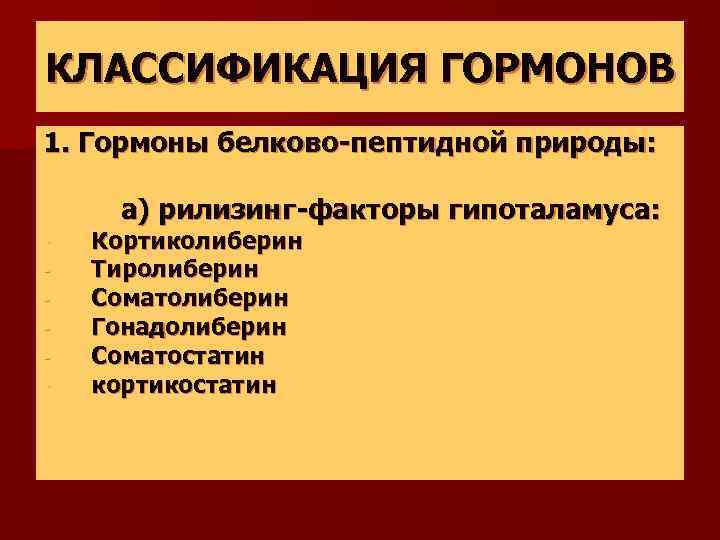 КЛАССИФИКАЦИЯ ГОРМОНОВ

1. Гормоны белково-пептидной природы:

а) рилизинг-факторы гипоталамуса:

- Кортиколиберин
- Тиролиберин
- Соматолиберин
- Гонадолиберин
- Соматостатин
- кортикостатин